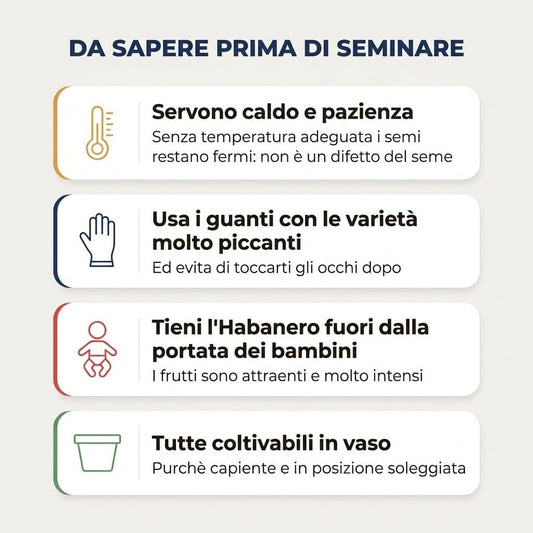 DA SAPERE PRIMA DI SEMINARE

Servono caldo e pazienza
Senza temperatura adeguata i semi restano fermi: non è un difetto del seme

Usa i guanti con le varietà molto piccanti
Ed evita di toccarti gli occhi dopo

Tieni l'Habanero fuori dalla portata dei bambini
I frutti sono attraenti e molto intensi

Tutte coltivabili in vaso
Purchè capiente e in posizione soleggiata